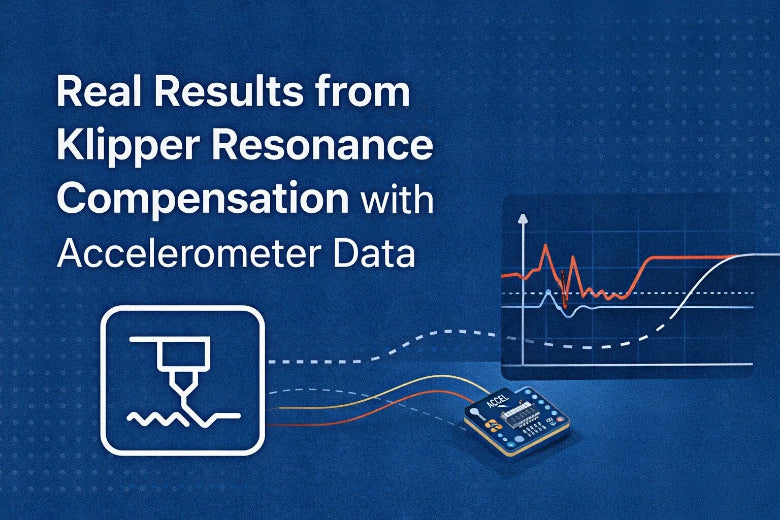 Real Results from Klipper Resonance Compensation with Accelerometer Data

ACCEL